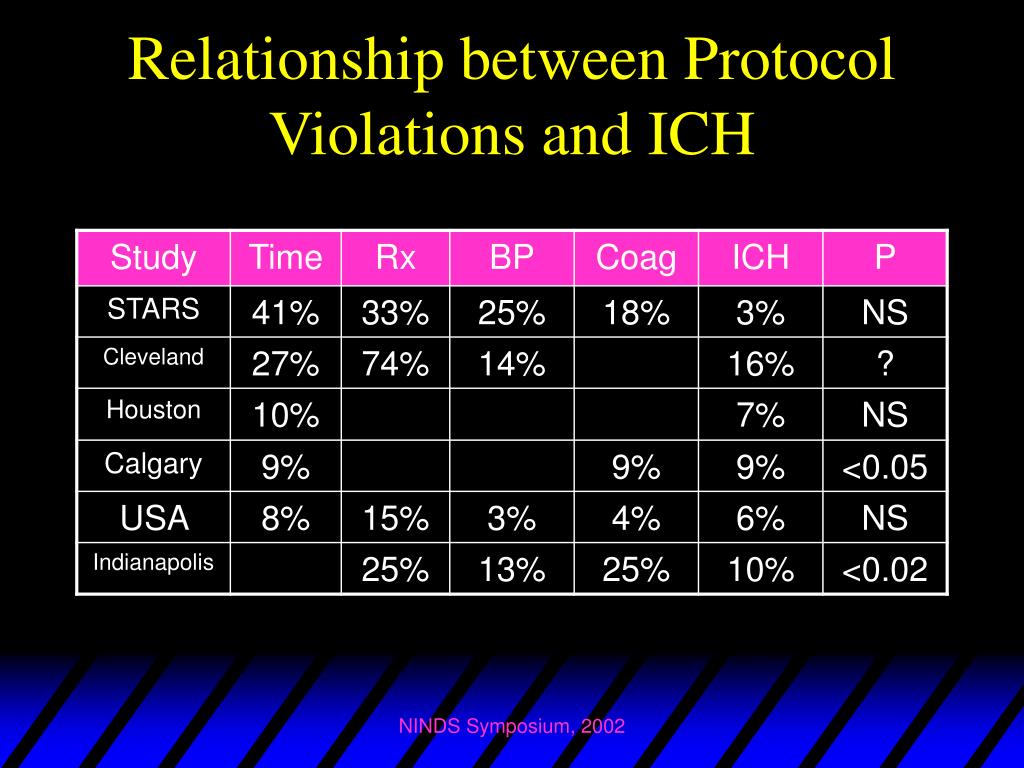 Relationship between Protocol Violations and ICH

| Study | Time | Rx | BP | Coag | ICH | P |
|---|---|---|---|---|---|---|
| STARS | 41% | 33% | 25% | 18% | 3% | NS |
| Cleveland | 27% | 74% | 14% | | 16% | ? |
| Houston | 10% | | | | 7% | NS |
| Calgary | 9% | | | 9% | 9% | <0.05 |
| USA | 8% | 15% | 3% | 4% | 6% | NS |
| Indianapolis | | 25% | 13% | 25% | 10% | <0.02 |

NINDS Symposium, 2002